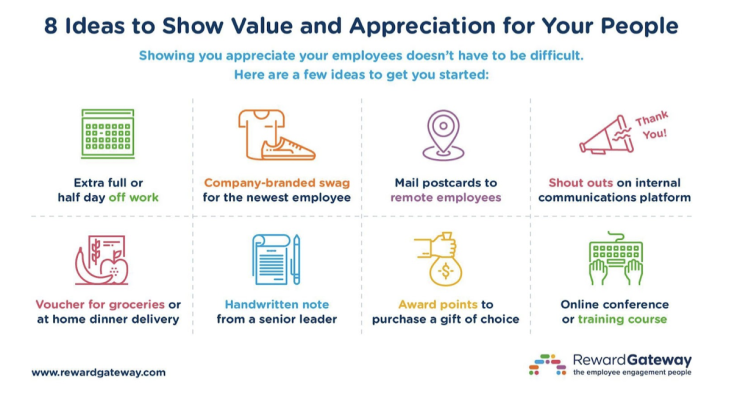 8 Ideas to Show Value and Appreciation for Your People

Showing you appreciate your employees doesn't have to be difficult. Here are a few ideas to get you started:

Extra full or half day off work

Company-branded swag for the newest employee

Mail postcards to remote employees

Thank You!

Shout outs on internal communications platform

Voucher for groceries or at home dinner delivery

Handwritten note from a senior leader

$

Award points to purchase a gift of choice

Online conference or training course

www.rewardgateway.com

RewardGateway
the employee engagement people